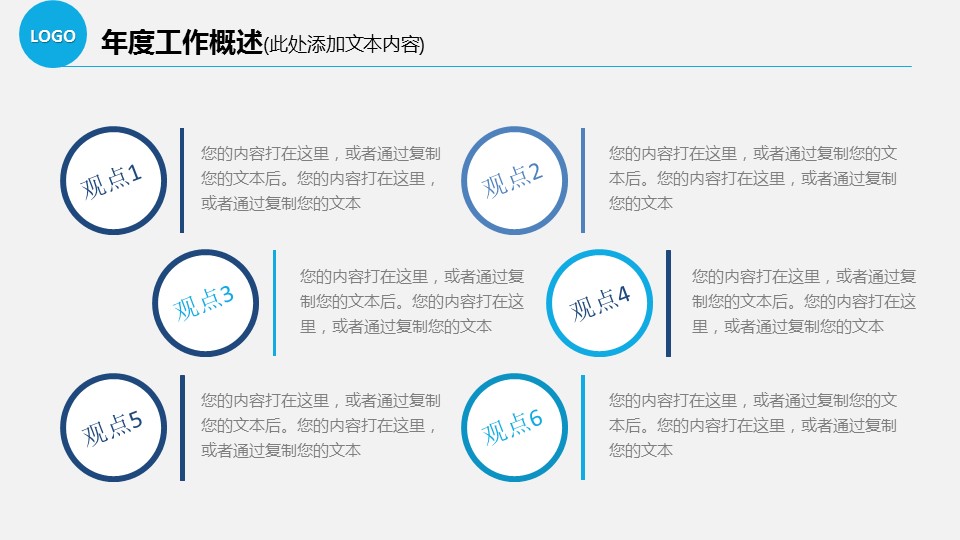 LOGO

年度工作概述(此处添加文本内容)

观点1

您的内容打在这里，或者通过复制您的文本后。您的内容打在这里，或者通过复制您的文本

观点2

您的内容打在这里，或者通过复制您的文本后。您的内容打在这里，或者通过复制您的文本

观点3

您的内容打在这里，或者通过复制您的文本后。您的内容打在这里，或者通过复制您的文本

观点4

您的内容打在这里，或者通过复制您的文本后。您的内容打在这里，或者通过复制您的文本

观点5

您的内容打在这里，或者通过复制您的文本后。您的内容打在这里，或者通过复制您的文本

观点6

您的内容打在这里，或者通过复制您的文本后。您的内容打在这里，或者通过复制您的文本